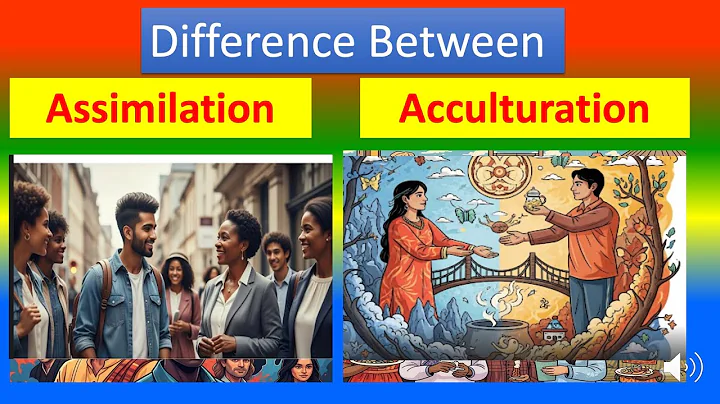 Difference Between

Assimilation

Acculturation